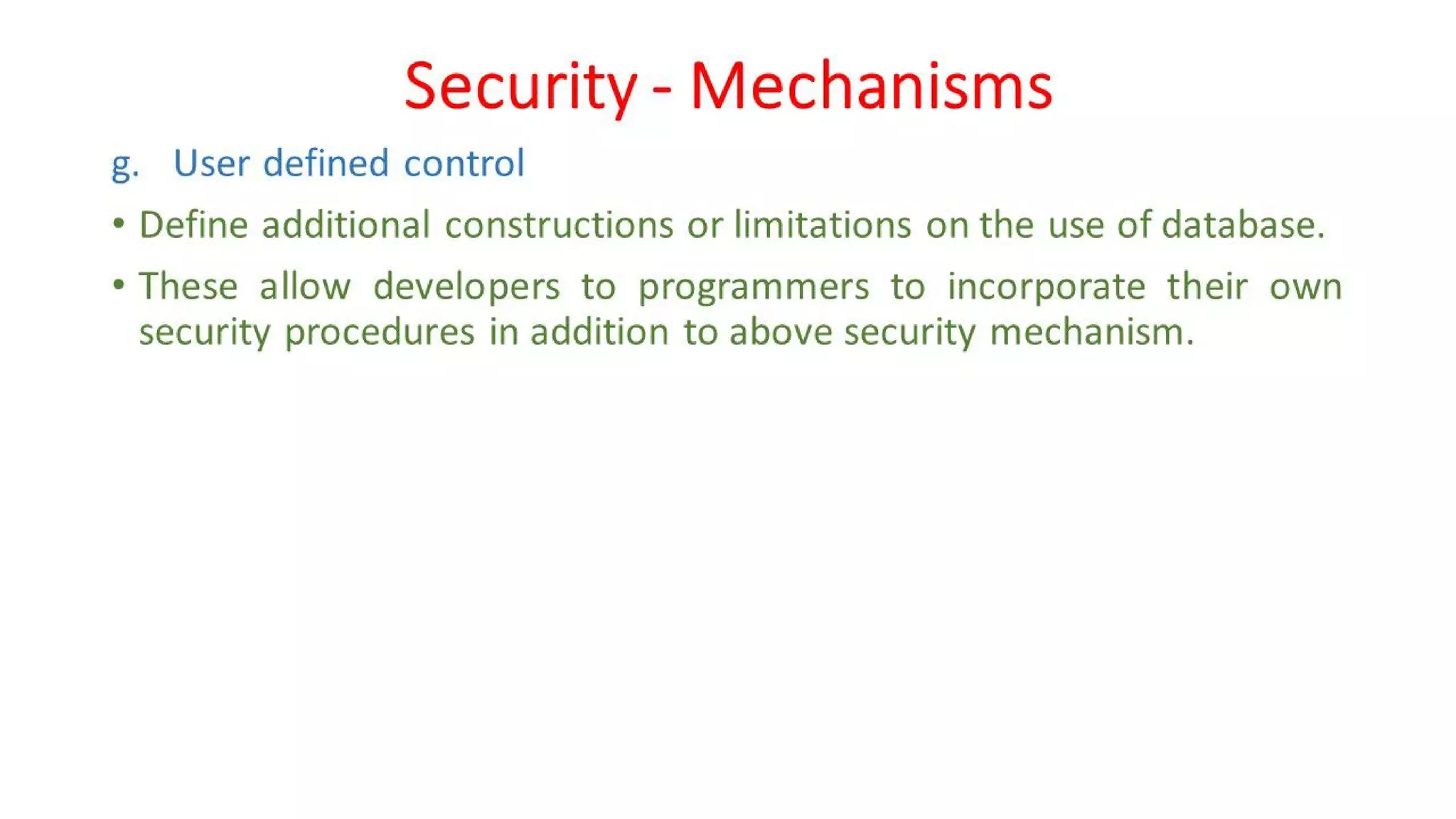 Security - Mechanisms

g. User defined control

• Define additional constructions or limitations on the use of database.

• These allow developers to programmers to incorporate their own security procedures in addition to above security mechanism.